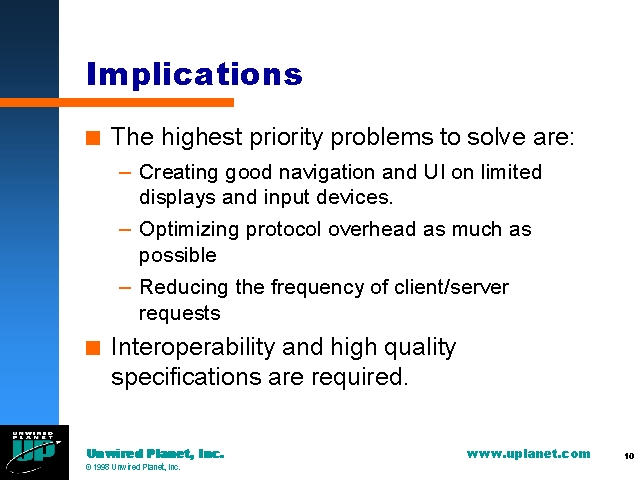 Implications

The highest priority problems to solve are:

– Creating good navigation and UI on limited displays and input devices.

– Optimizing protocol overhead as much as possible

– Reducing the frequency of client/server requests

Interoperability and high quality specifications are required.

UNWIRED PLANET UP

Unwired Planet, Inc.
© 1998 Unwired Planet, Inc.

www.uplanet.com

10